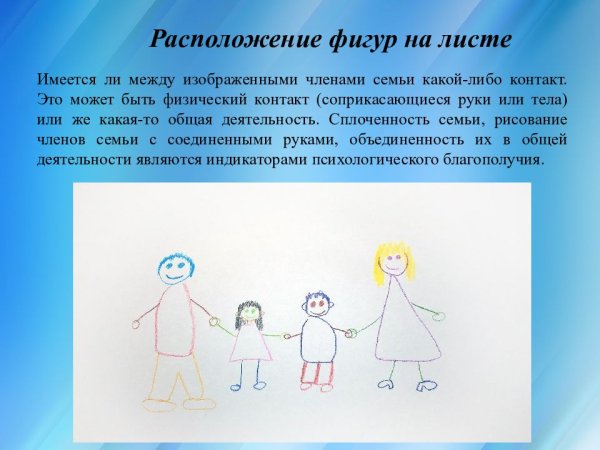 Расположение фигур на листе

Имеется ли между изображенными членами семьи какой-либо контакт. Это может быть физический контакт (соприкасающиеся руки или тела) или же какая-то общая деятельность. Сплоченность семьи, рисование членов семьи с соединенными руками, объединенность их в общей деятельности являются индикаторами психологического благополучия.